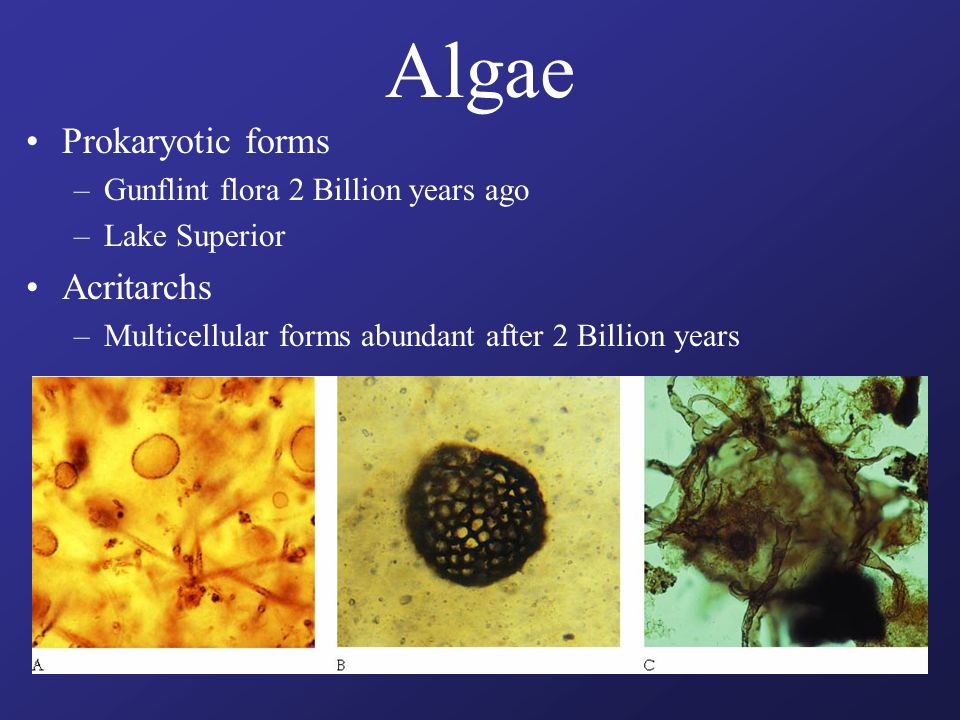 Algae

• Prokaryotic forms
– Gunflint flora 2 Billion years ago
– Lake Superior

• Acritarchs
– Multicellular forms abundant after 2 Billion years

A

B

C